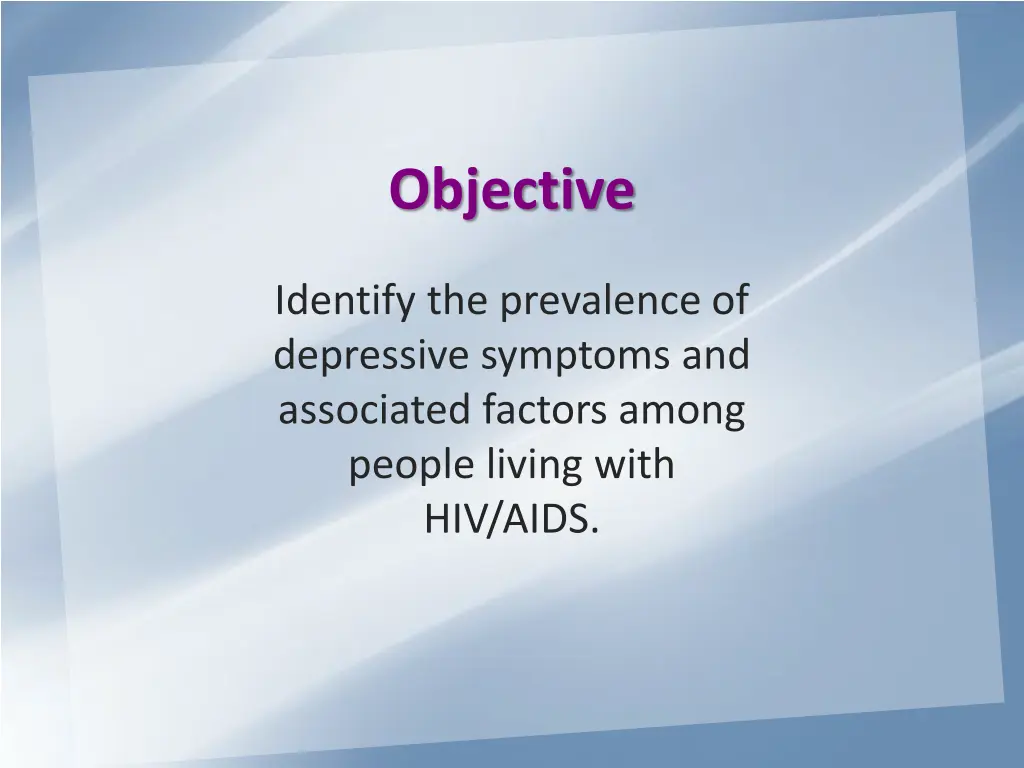 Objective

Identify the prevalence of depressive symptoms and associated factors among people living with HIV/AIDS.